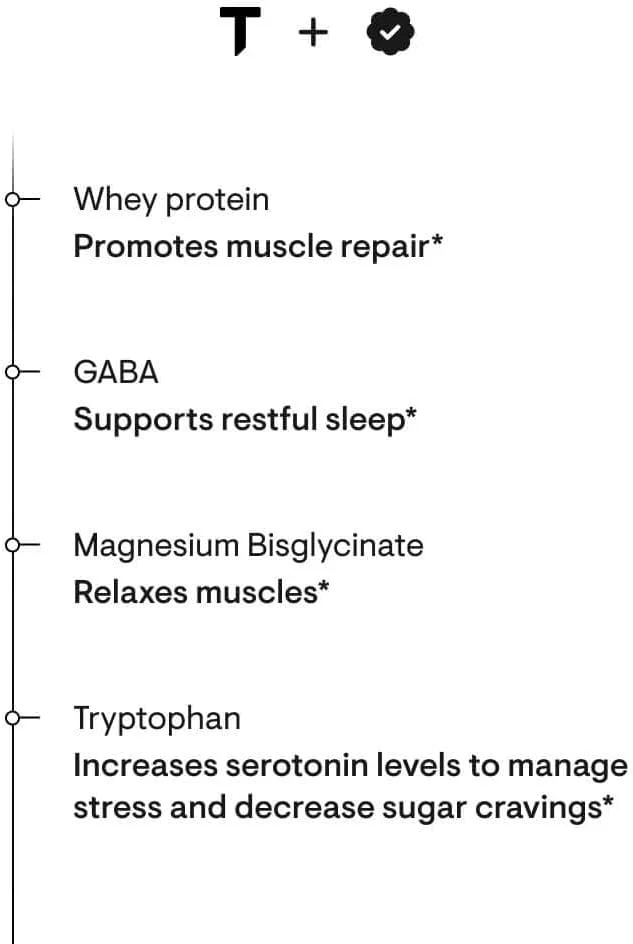 T +

Whey protein
Promotes muscle repair*

GABA
Supports restful sleep*

Magnesium Bisglycinate
Relaxes muscles*

Tryptophan
Increases serotonin levels to manage stress and decrease sugar cravings*